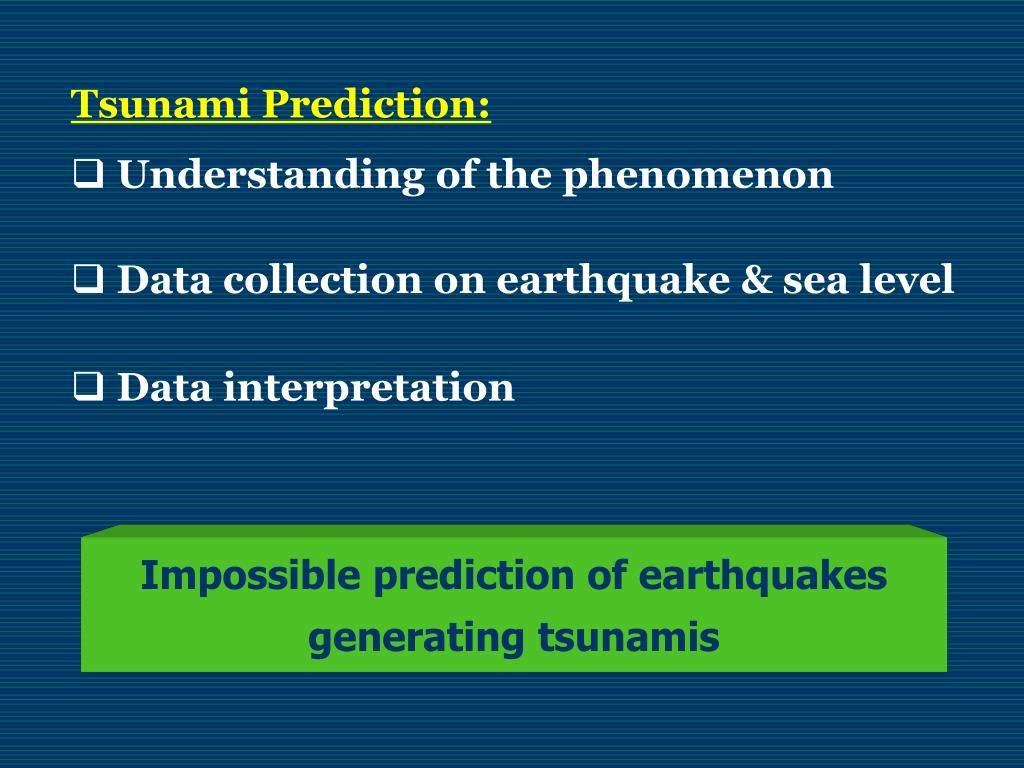 Tsunami Prediction:

❑ Understanding of the phenomenon

❑ Data collection on earthquake & sea level

❑ Data interpretation

Impossible prediction of earthquakes generating tsunamis